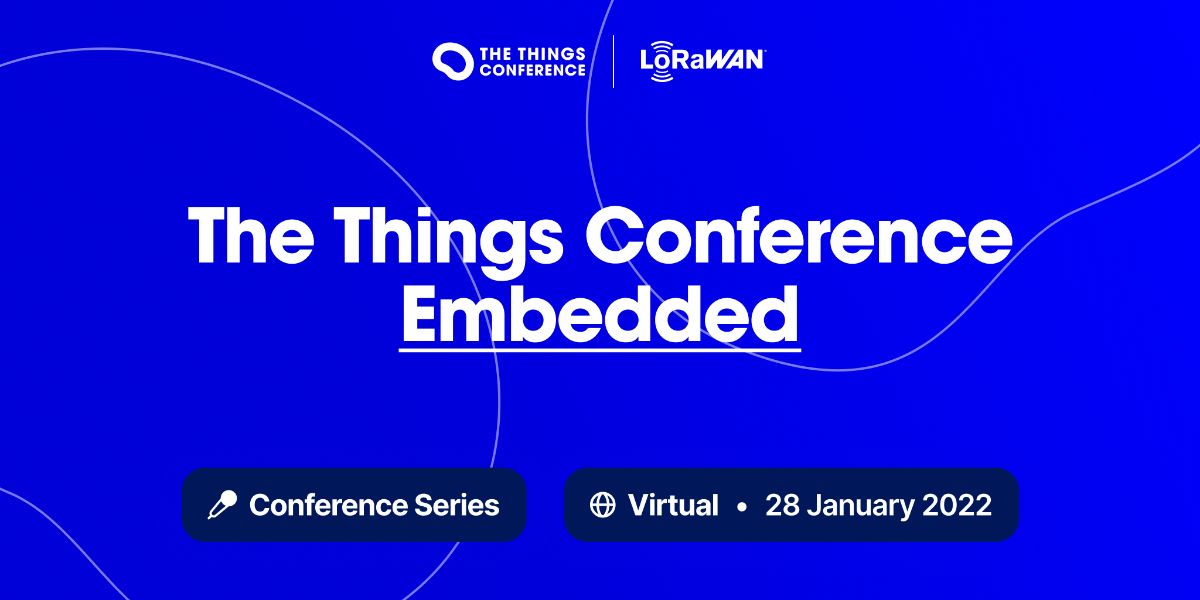 THE THINGS CONFERENCE

LoRaWAN

The Things Conference Embedded

Conference Series

Virtual • 28 January 2022